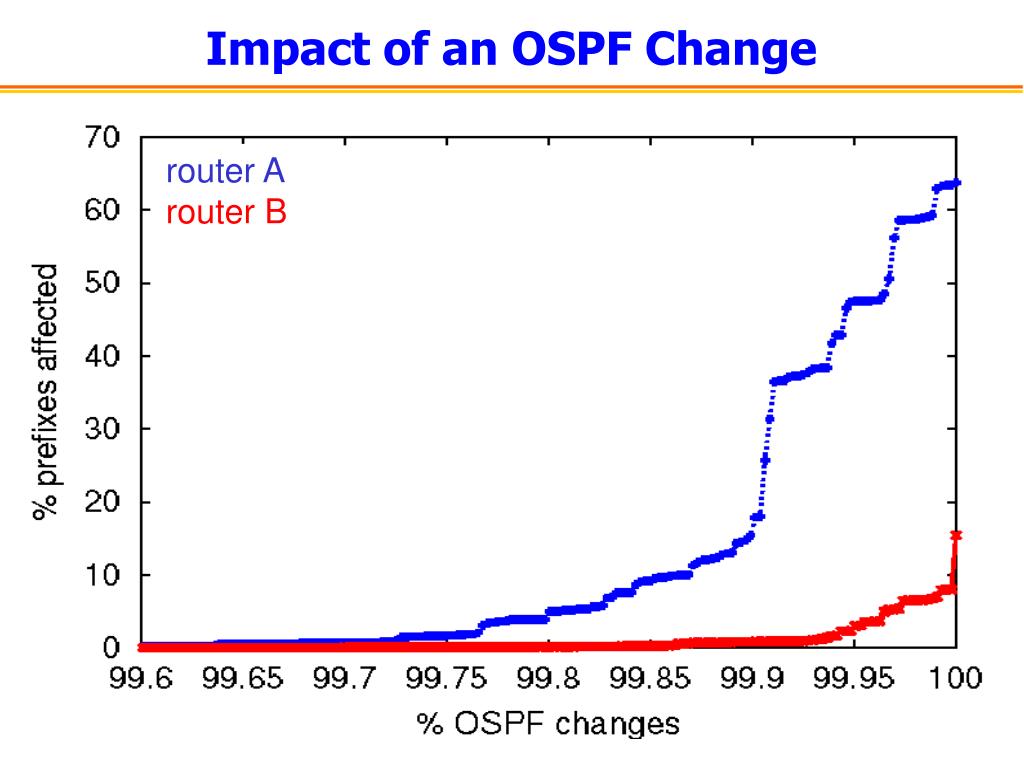 Impact of an OSPF Change

router A
router B

% prefixes affected

70
60
50
40
30
20
10
0

99.6 99.65 99.7 99.75 99.8 99.85 99.9 99.95 100

% OSPF changes